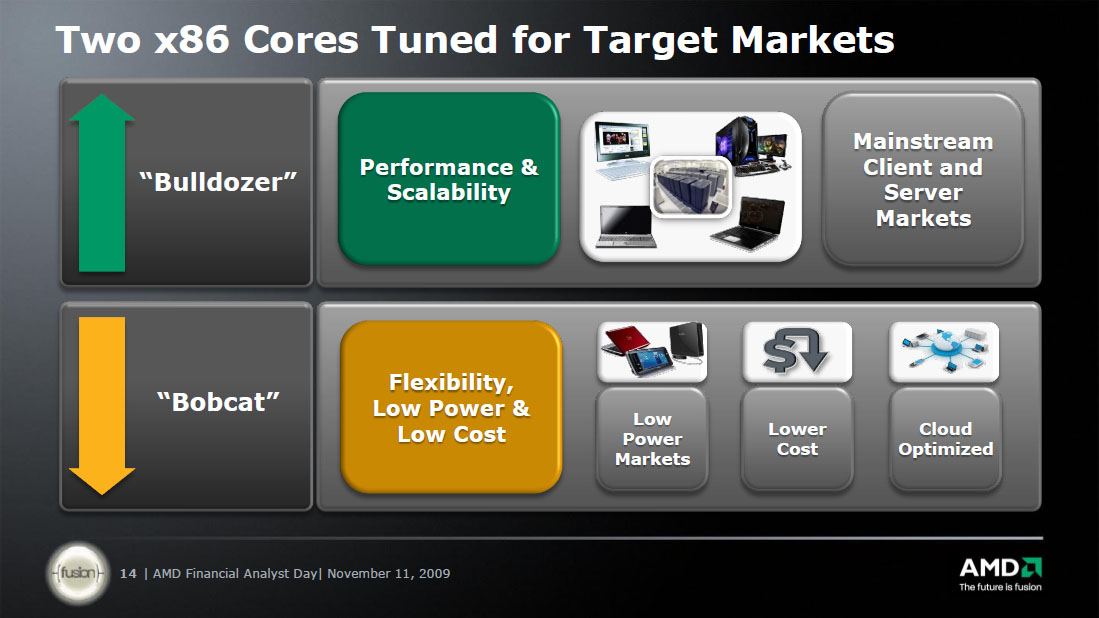 Two x86 Cores Tuned for Target Markets

“Bulldozer”

Performance & Scalability

Mainstream Client and Server Markets

“Bobcat”

Flexibility, Low Power & Low Cost

Low Power Markets

Lower Cost

Cloud Optimized

fusion

14 | AMD Financial Analyst Day| November 11, 2009

AMD
The future is fusion